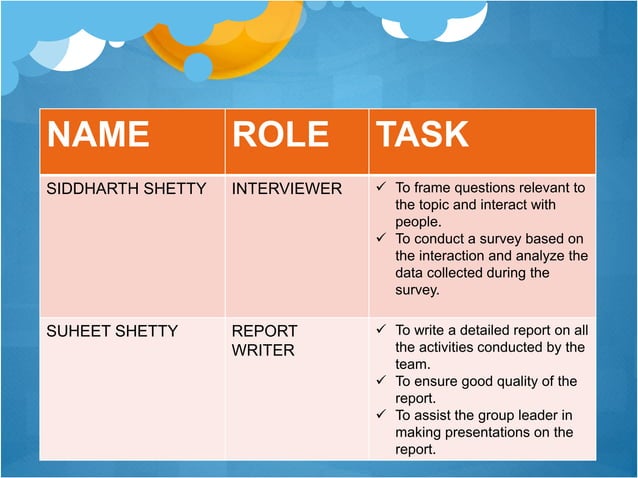 | NAME | ROLE | TASK |
|---|---|---|
| SIDDHARTH SHETTY | INTERVIEWER | ✓ To frame questions relevant to the topic and interact with people. ✓ To conduct a survey based on the interaction and analyze the data collected during the survey. |
| SUHEET SHETTY | REPORT WRITER | ✓ To write a detailed report on all the activities conducted by the team. ✓ To ensure good quality of the report. ✓ To assist the group leader in making presentations on the report. |